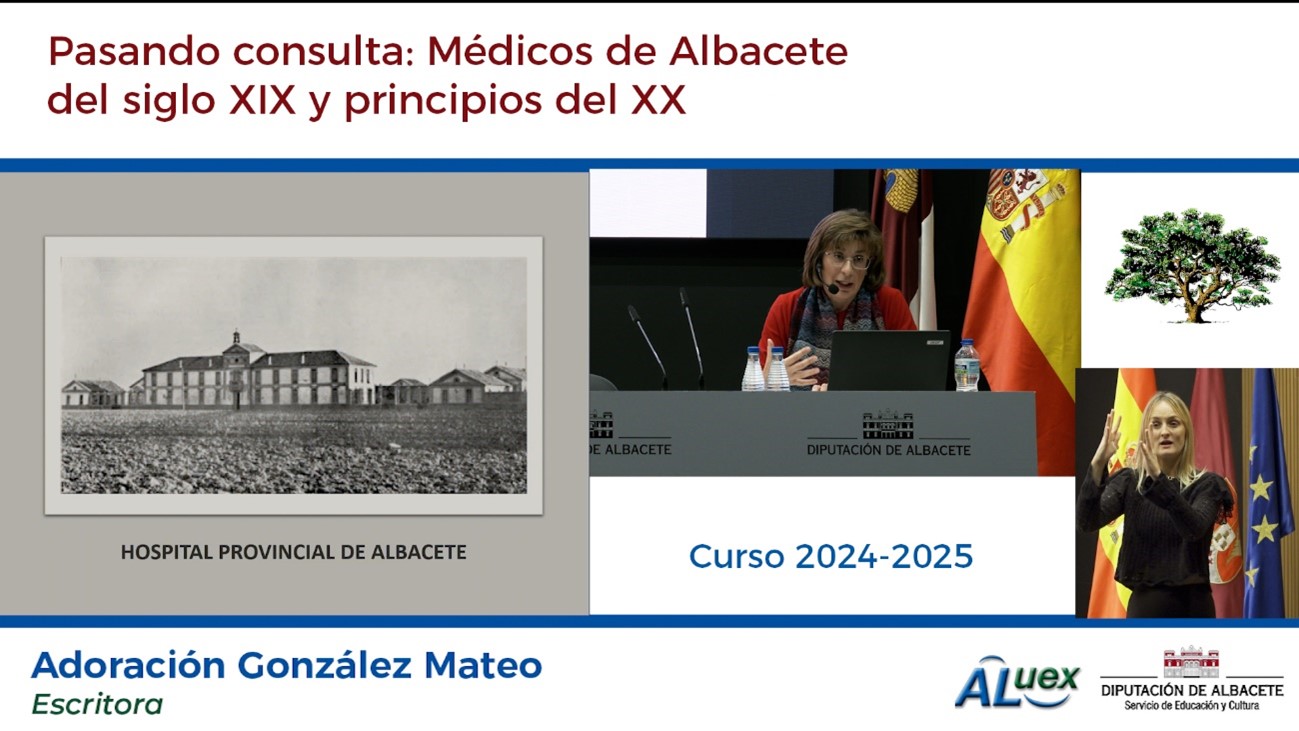 Pasando consulta: Médicos de Albacete del siglo XIX y principios del XX

HOSPITAL PROVINCIAL DE ALBACETE

DE ALBACETE

DIPUTACIÓN DE ALBACETE

Curso 2024-2025

Adoración González Mateo
Escritora

ALuex

DIPUTACIÓN DE ALBACETE
Servicio de Educación y Cultura